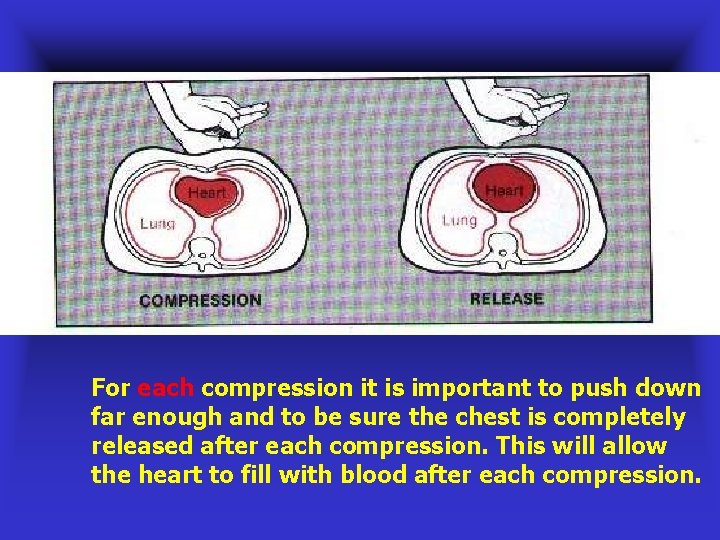 Heart

Lung

COMPRESSION

Heart

Lung

RELEASE

For each compression it is important to push down far enough and to be sure the chest is completely released after each compression. This will allow the heart to fill with blood after each compression.